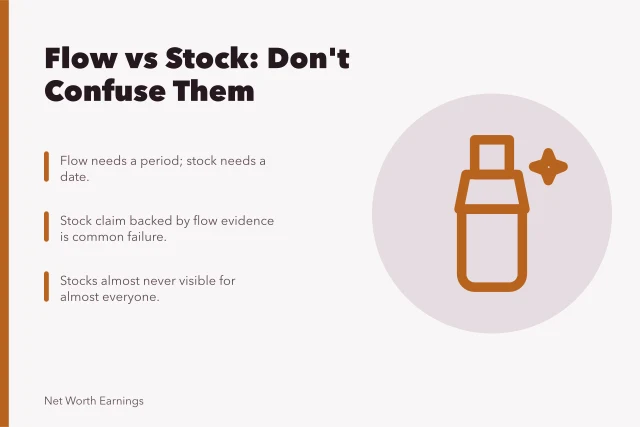 Flow vs Stock: Don't Confuse Them

Flow needs a period; stock needs a date.

Stock claim backed by flow evidence is common failure.

Stocks almost never visible for almost everyone.

Net Worth Earnings